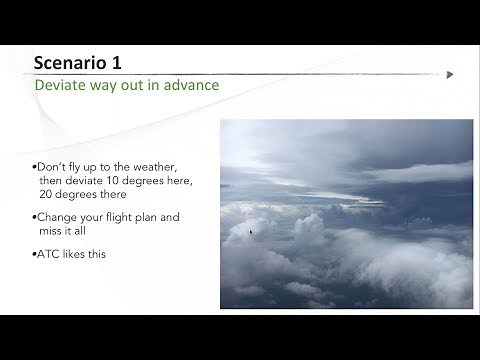 Scenario 1

Deviate way out in advance

•Don't fly up to the weather, then deviate 10 degrees here, 20 degrees there

•Change your flight plan and miss it all

•ATC likes this